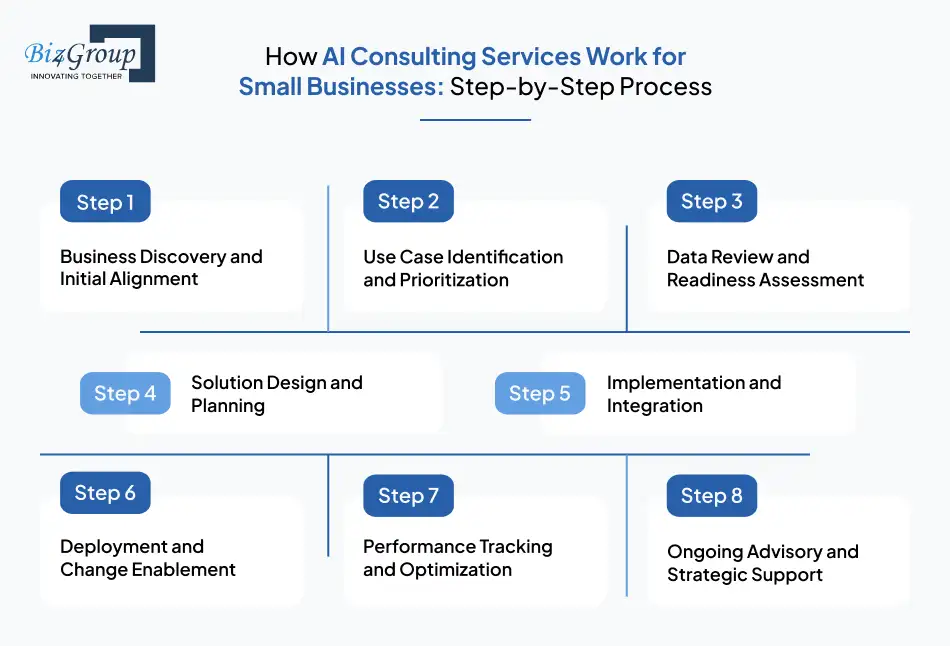 Biz4Group
INNOVATING TOGETHER

How AI Consulting Services Work for Small Businesses: Step-by-Step Process

Step 1
Business Discovery and Initial Alignment

Step 2
Use Case Identification and Prioritization

Step 3
Data Review and Readiness Assessment

Step 4
Solution Design and Planning

Step 5
Implementation and Integration

Step 6
Deployment and Change Enablement

Step 7
Performance Tracking and Optimization

Step 8
Ongoing Advisory and Strategic Support